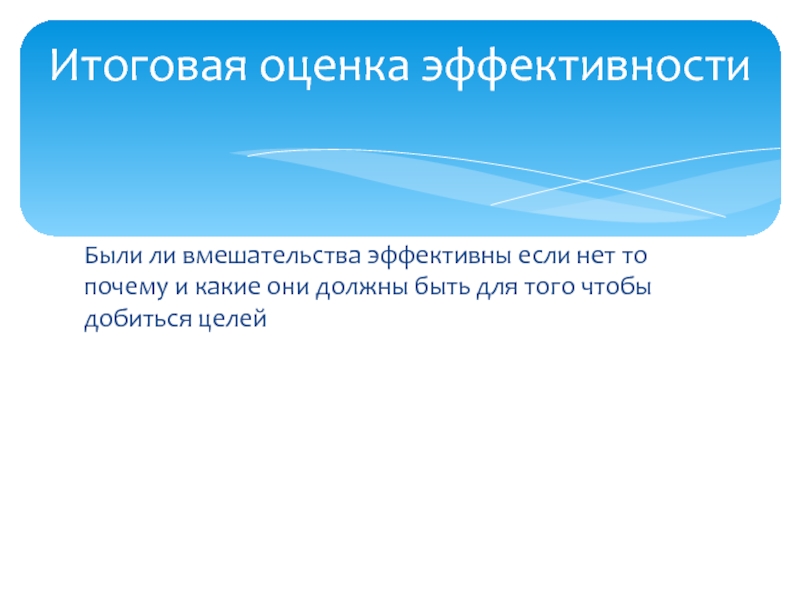 Итоговая оценка эффективности

Были ли вмешательства эффективны если нет то почему и какие они должны быть для того чтобы добиться целей